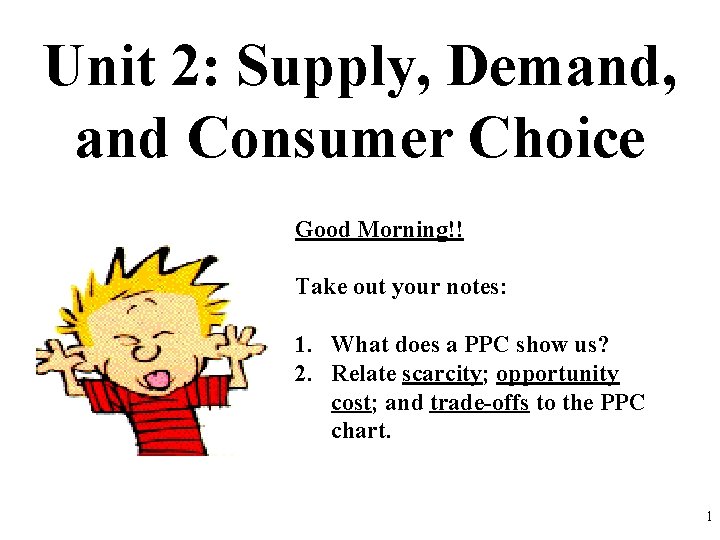 Unit 2: Supply, Demand, and Consumer Choice

Good Morning!!

Take out your notes:

1. What does a PPC show us?
2. Relate scarcity; opportunity cost; and trade-offs to the PPC chart.

1